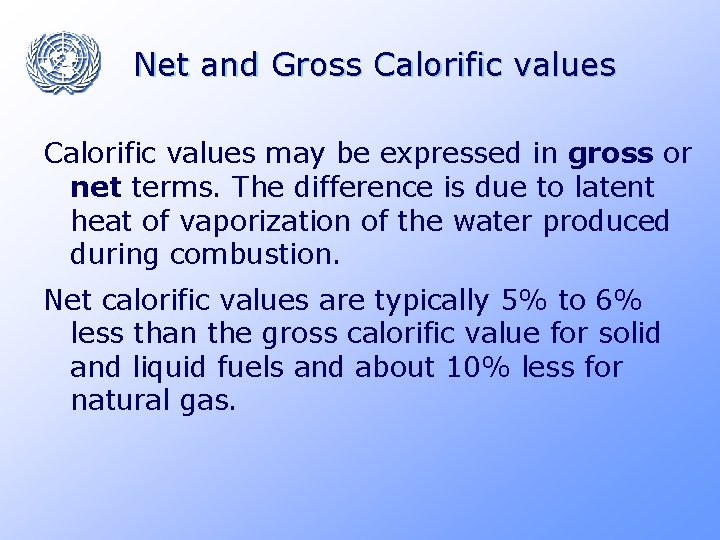 Net and Gross Calorific values

Calorific values may be expressed in gross or net terms. The difference is due to latent heat of vaporization of the water produced during combustion.

Net calorific values are typically 5% to 6% less than the gross calorific value for solid and liquid fuels and about 10% less for natural gas.